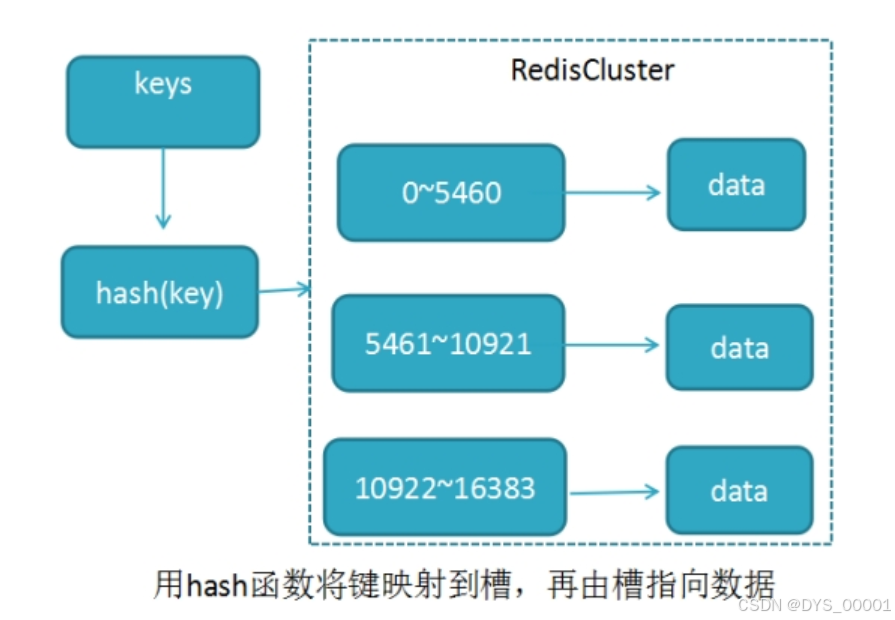 keys

hash(key)

RedisCluster

0~5460

data

5461~10921

data

10922~16383

data

用hash函数将键映射到槽，再由槽指向数据

CSDN @DYS_00001